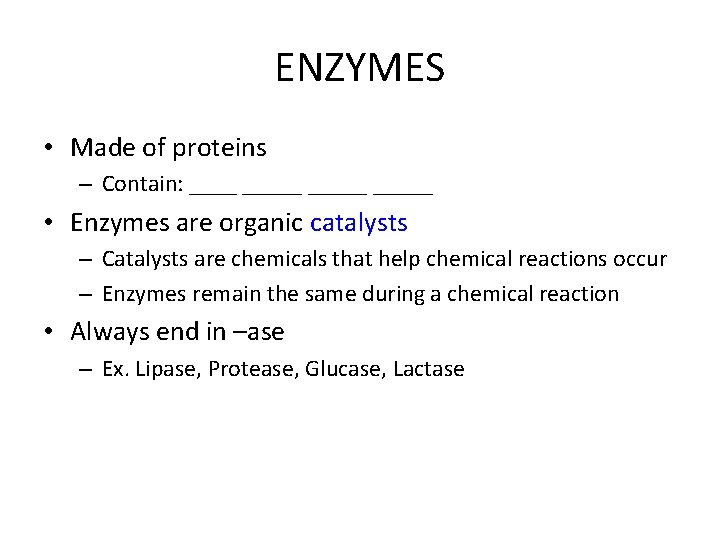 ENZYMES

• Made of proteins
– Contain: ____ _____ _____ _____

• Enzymes are organic catalysts
– Catalysts are chemicals that help chemical reactions occur
– Enzymes remain the same during a chemical reaction

• Always end in –ase
– Ex. Lipase, Protease, Glucase, Lactase